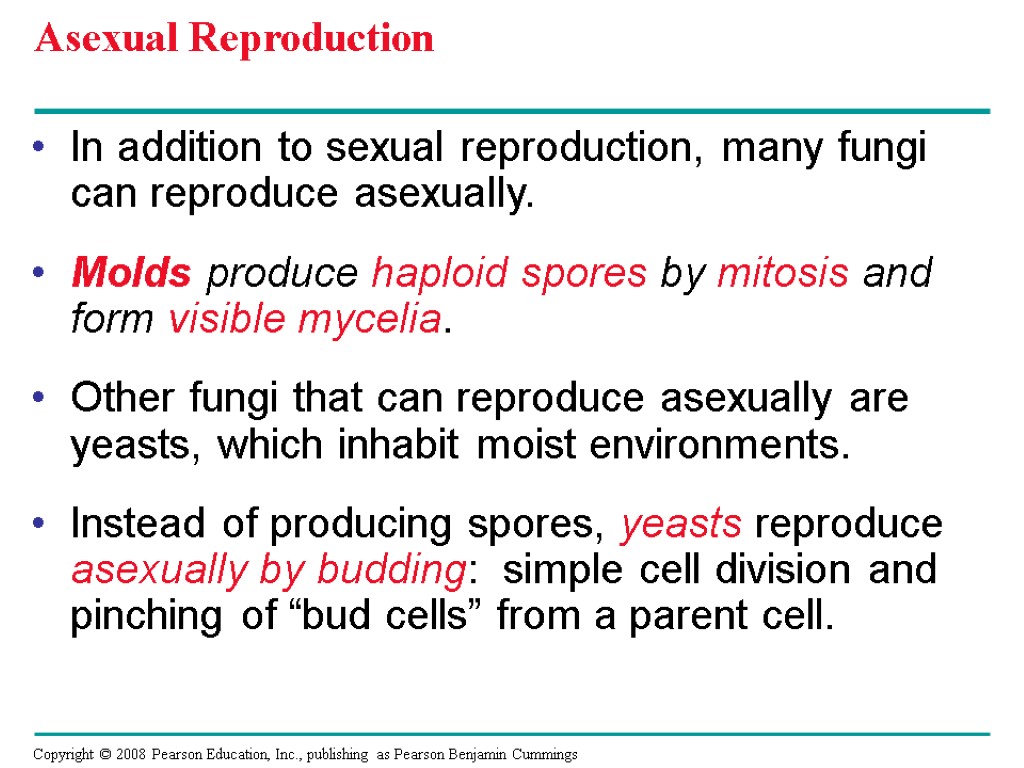 Asexual Reproduction

• In addition to sexual reproduction, many fungi can reproduce asexually.

• Molds produce haploid spores by mitosis and form visible mycelia.

• Other fungi that can reproduce asexually are yeasts, which inhabit moist environments.

• Instead of producing spores, yeasts reproduce asexually by budding: simple cell division and pinching of “bud cells” from a parent cell.

Copyright © 2008 Pearson Education, Inc., publishing as Pearson Benjamin Cummings